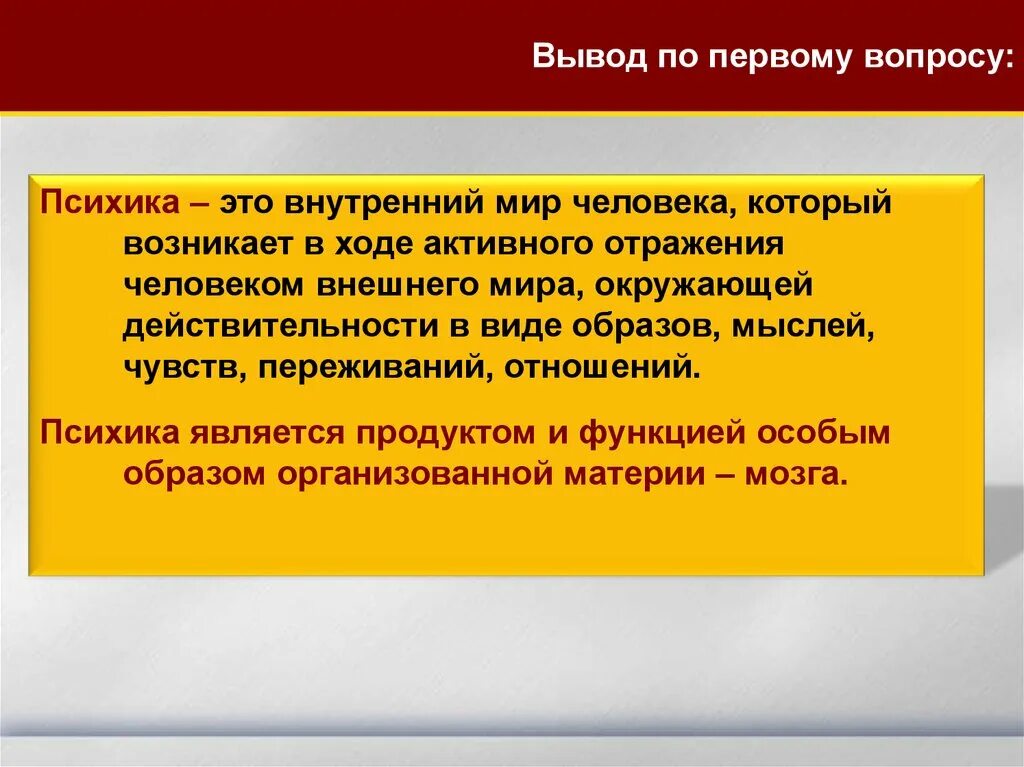 Вывод по первому вопросу:

Психика – это внутренний мир человека, который возникает в ходе активного отражения человеком внешнего мира, окружающей действительности в виде образов, мыслей, чувств, переживаний, отношений.

Психика является продуктом и функцией особым образом организованной материи – мозга.